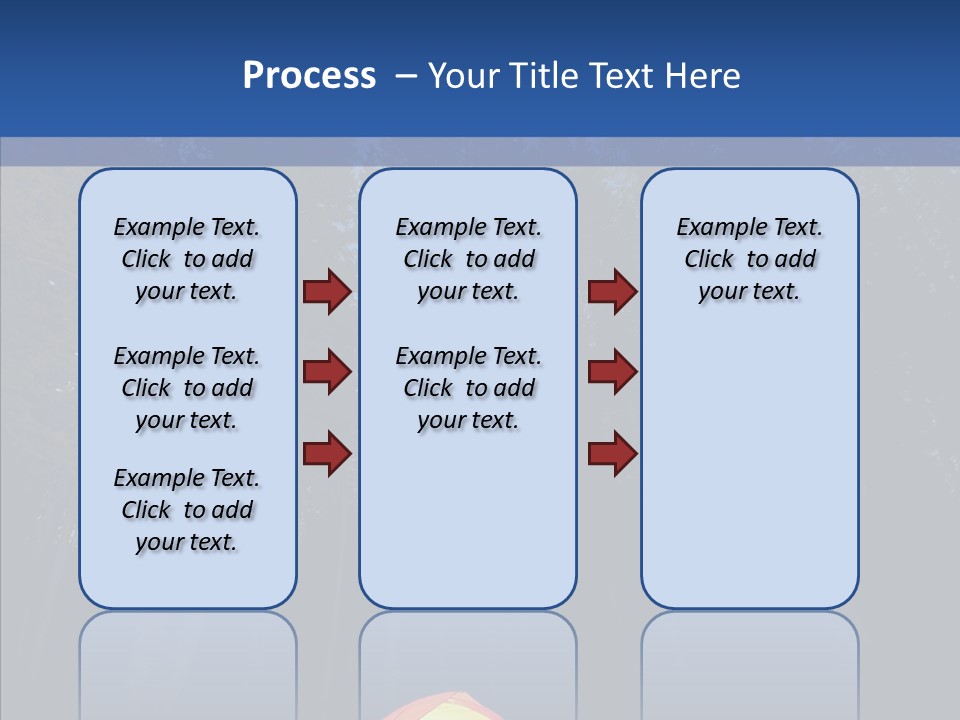 Process – Your Title Text Here

Example Text. Click to add your text.

Example Text. Click to add your text.

Example Text. Click to add your text.

Example Text. Click to add your text.

Example Text. Click to add your text.

Example Text. Click to add your text.